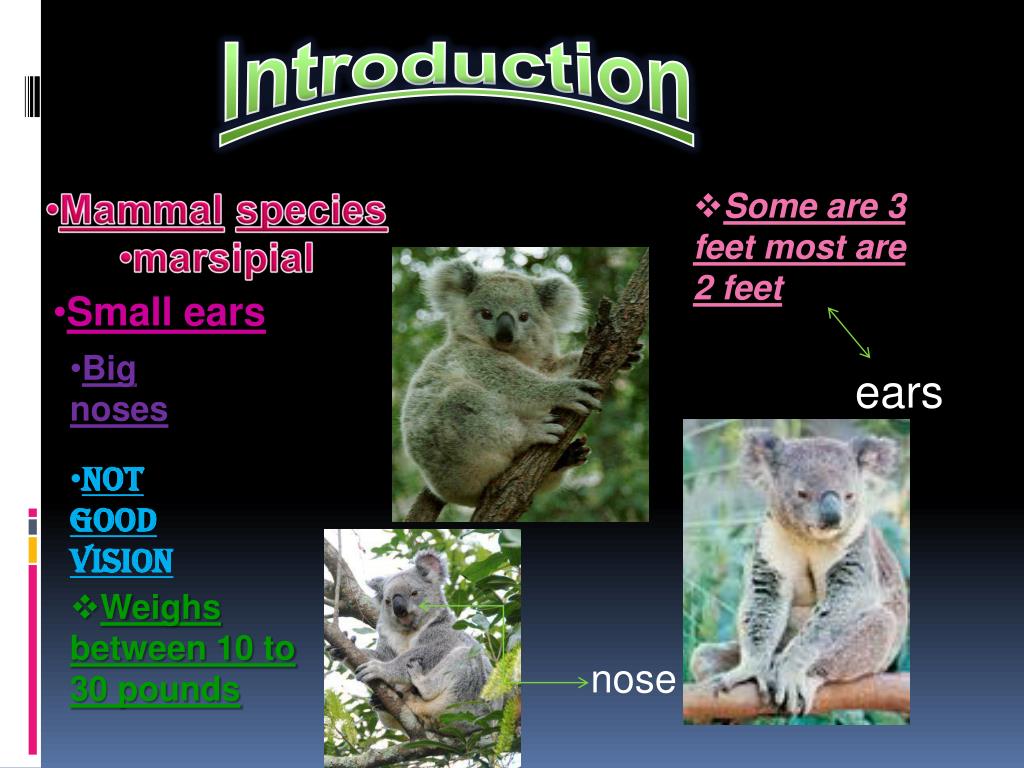 Introduction

•Mammal species
•marsipial

•Small ears

•Big noses

•NOT GOOD VISION

❖Weighs between 10 to 30 pounds

❖Some are 3 feet most are 2 feet

ears

nose